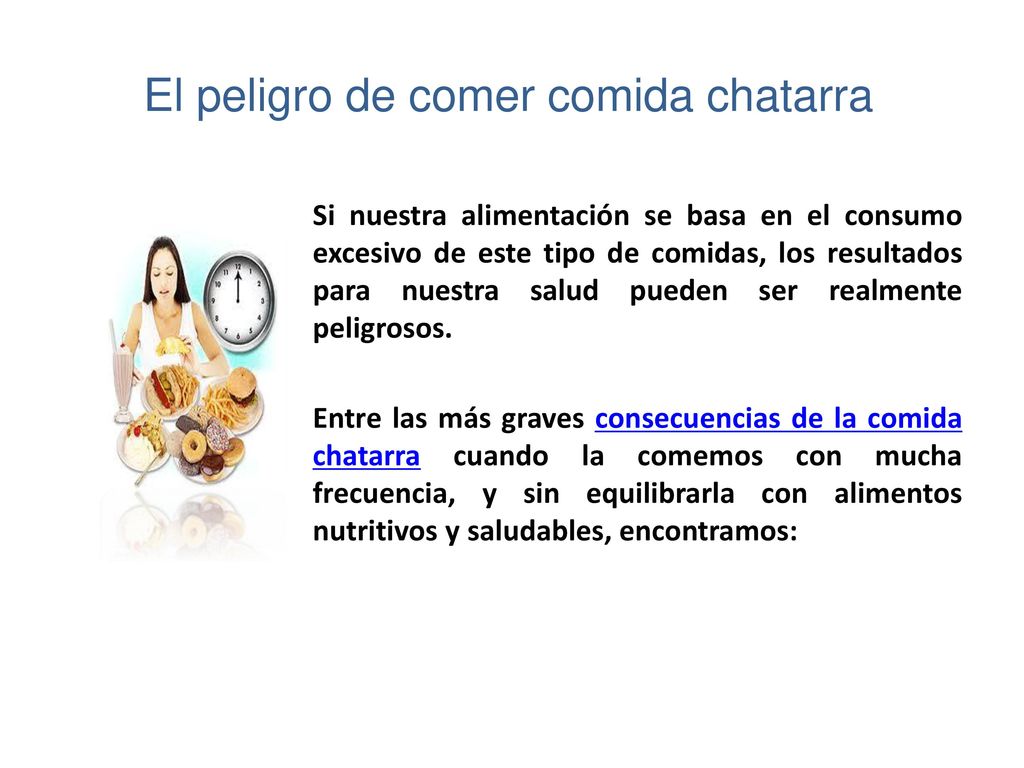 El peligro de comer comida chatarra

Si nuestra alimentación se basa en el consumo excesivo de este tipo de comidas, los resultados para nuestra salud pueden ser realmente peligrosos.

Entre las más graves consecuencias de la comida chatarra cuando la comemos con mucha frecuencia, y sin equilibrarla con alimentos nutritivos y saludables, encontramos: